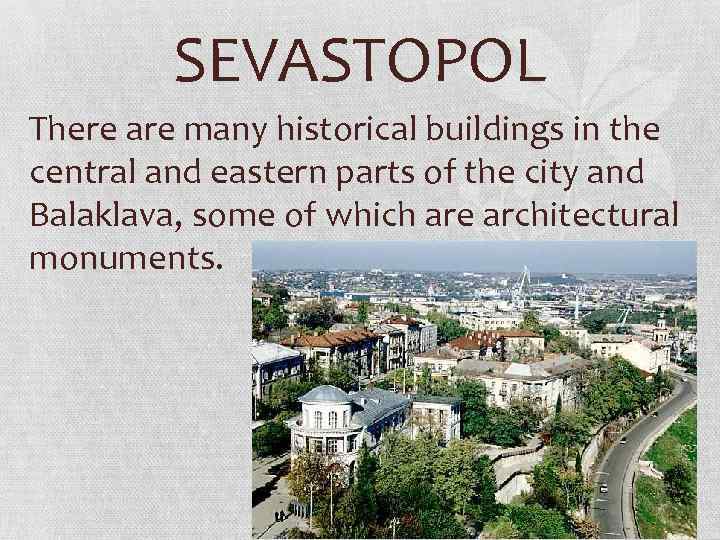 SEVASTOPOL

There are many historical buildings in the central and eastern parts of the city and Balaklava, some of which are architectural monuments.